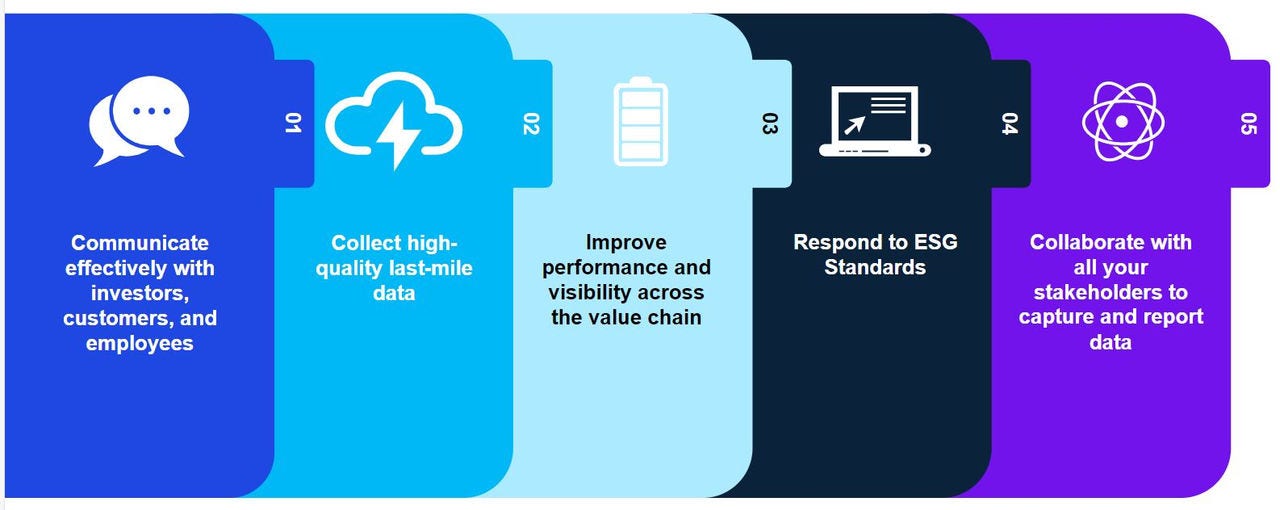 01

Communicate effectively with investors, customers, and employees

02

Collect high-quality last-mile data

03

Improve performance and visibility across the value chain

04

Respond to ESG Standards

05

Collaborate with all your stakeholders to capture and report data